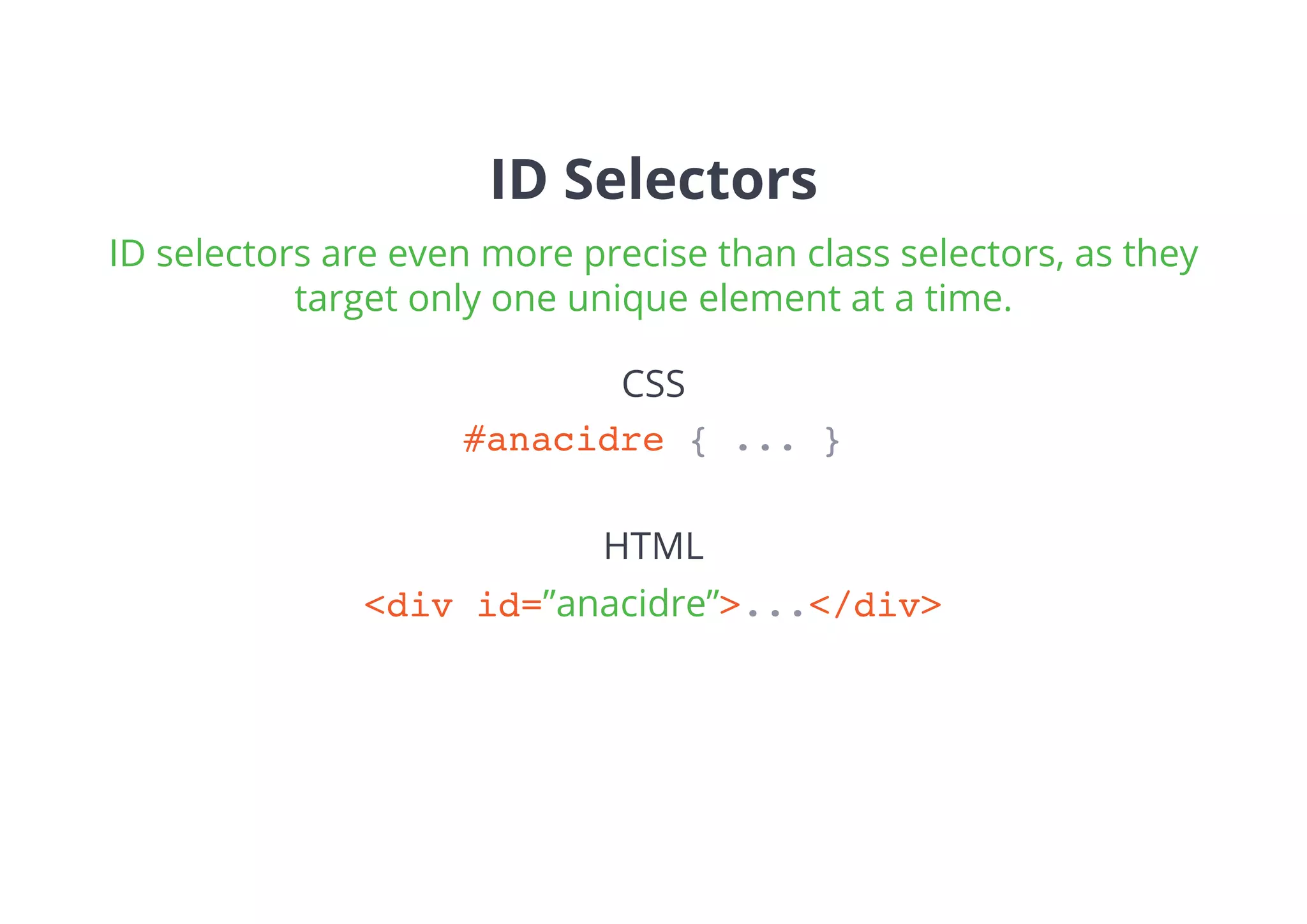 ID Selectors

ID selectors are even more precise than class selectors, as they target only one unique element at a time.

CSS

#anacidre { ... }

HTML

<div id=”anacidre”>...</div>